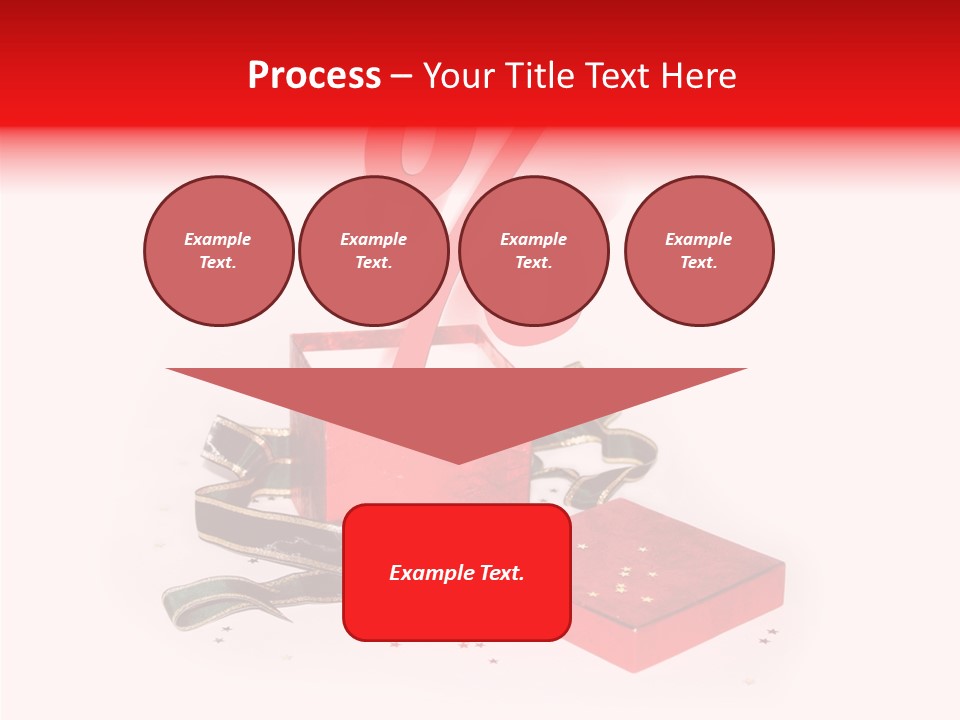 Process – Your Title Text Here

Example Text.

Example Text.

Example Text.

Example Text.

Example Text.